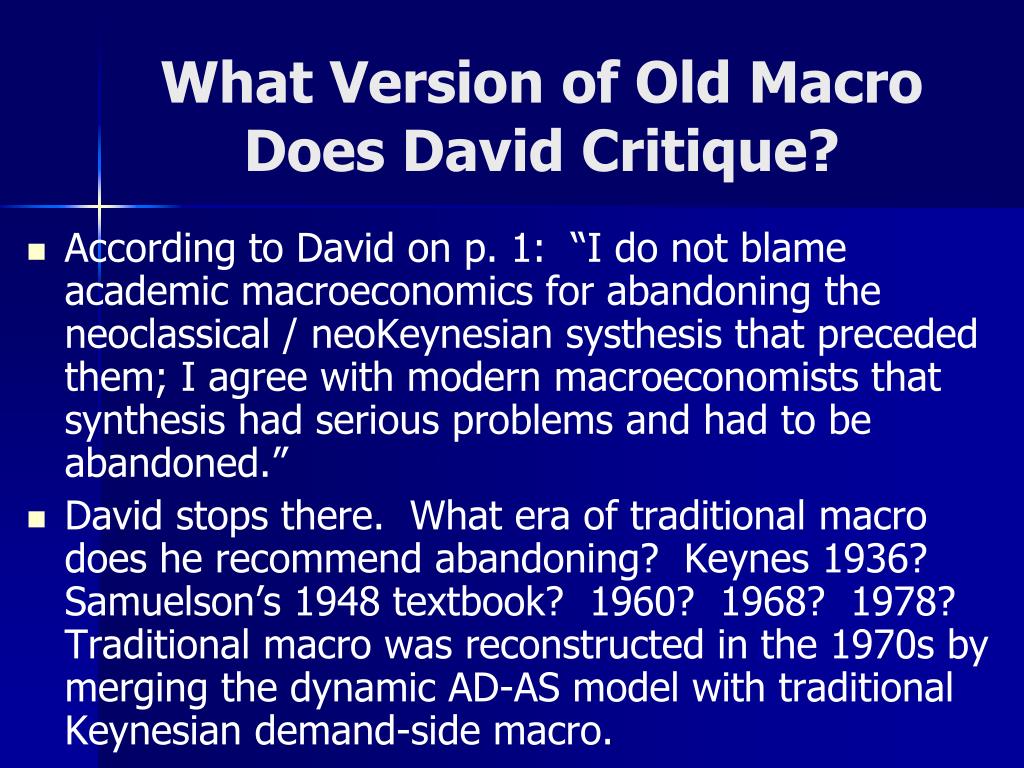 What Version of Old Macro Does David Critique?

According to David on p. 1: “I do not blame academic macroeconomics for abandoning the neoclassical / neoKeynesian systhesis that preceded them; I agree with modern macroeconomists that synthesis had serious problems and had to be abandoned.”

David stops there. What era of traditional macro does he recommend abandoning? Keynes 1936? Samuelson’s 1948 textbook? 1960? 1968? 1978? Traditional macro was reconstructed in the 1970s by merging the dynamic AD-AS model with traditional Keynesian demand-side macro.